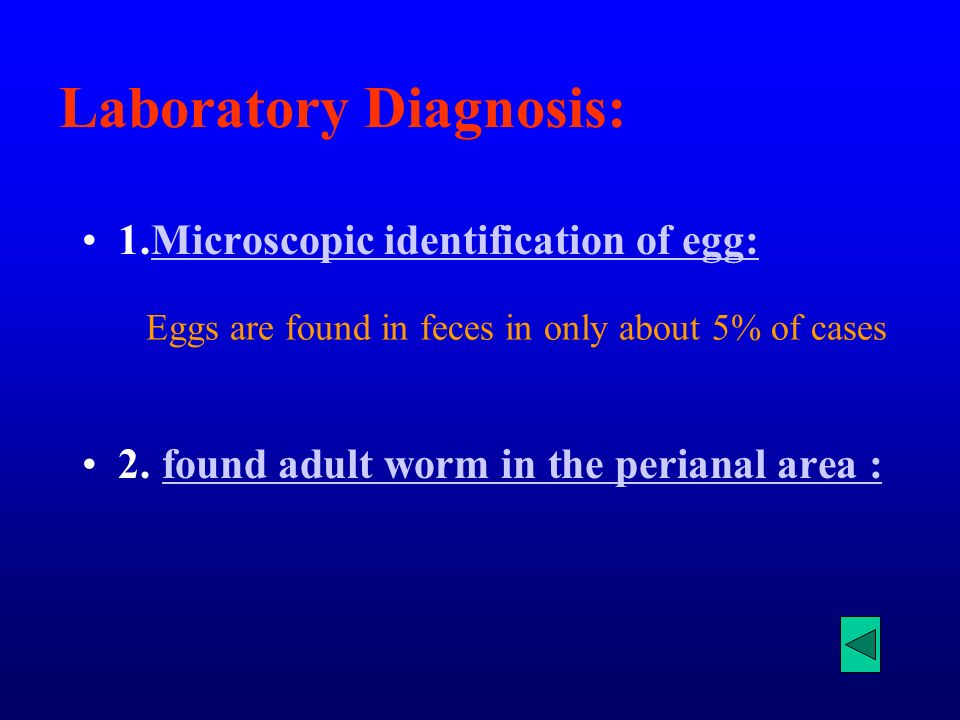 Laboratory Diagnosis:

• 1.Microscopic identification of egg:

Eggs are found in feces in only about 5% of cases

• 2. found adult worm in the perianal area :